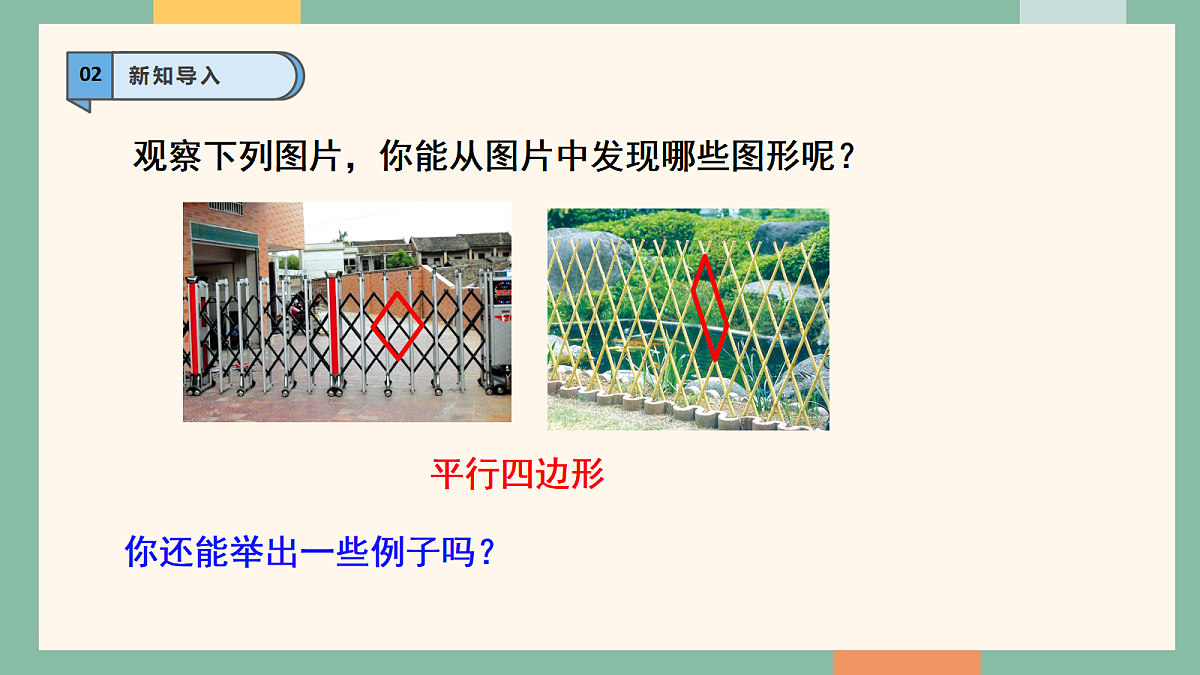 02 新知导入

观察下列图片，你能从图片中发现哪些图形呢？

平行四边形

你还能举出一些例子吗？